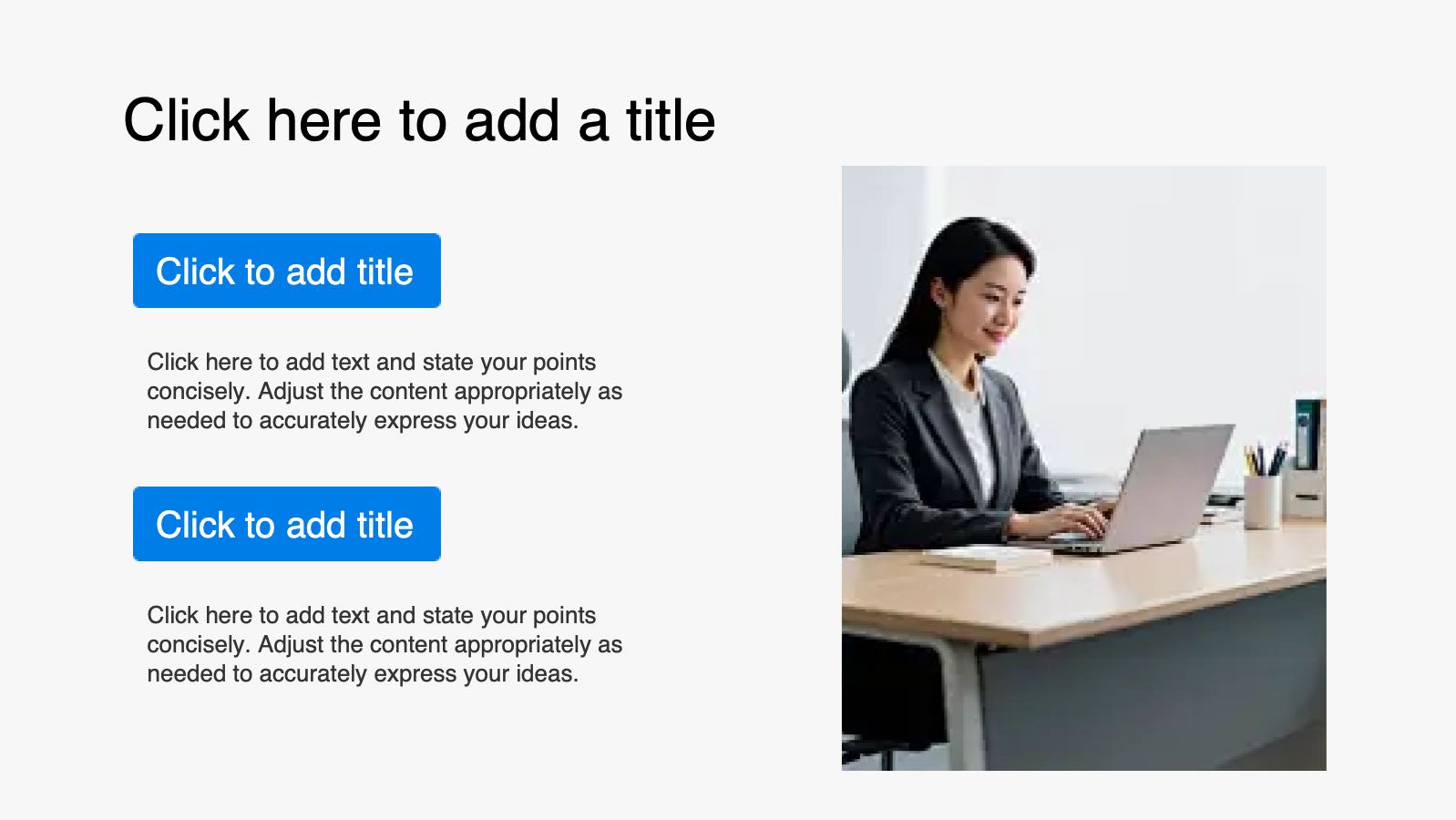 Click here to add a title

Click to add title

Click here to add text and state your points concisely. Adjust the content appropriately as needed to accurately express your ideas.

Click to add title

Click here to add text and state your points concisely. Adjust the content appropriately as needed to accurately express your ideas.